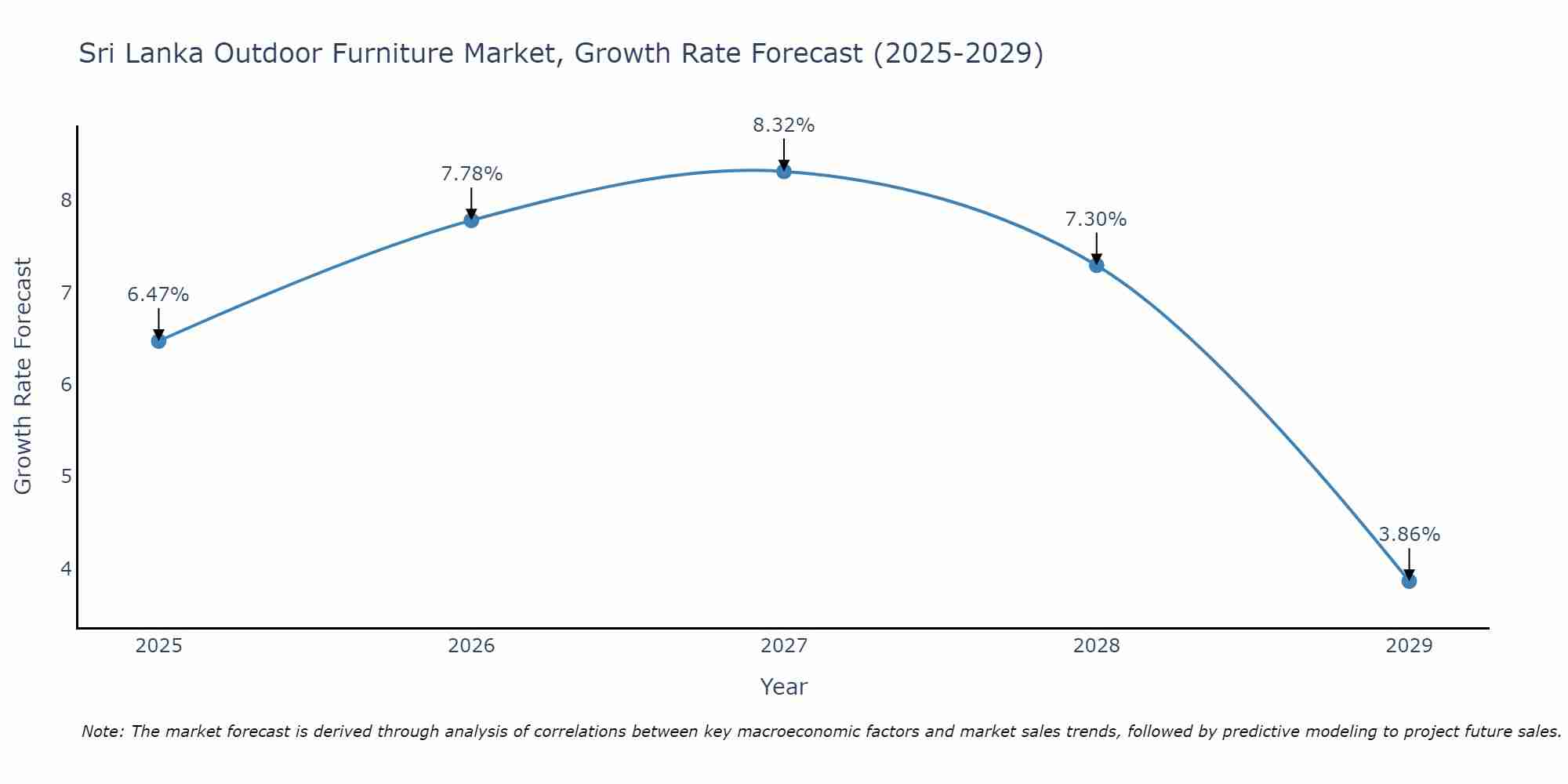 Sri Lanka Outdoor Furniture Market, Growth Rate Forecast (2025-2029)

Growth Rate Forecast

8
7
6
5
4

6.47%
7.78%
8.32%
7.30%
3.86%

2025
2026
2027
2028
2029

Year

Note: The market forecast is derived through analysis of correlations between key macroeconomic factors and market sales trends, followed by predictive modeling to project future sales.